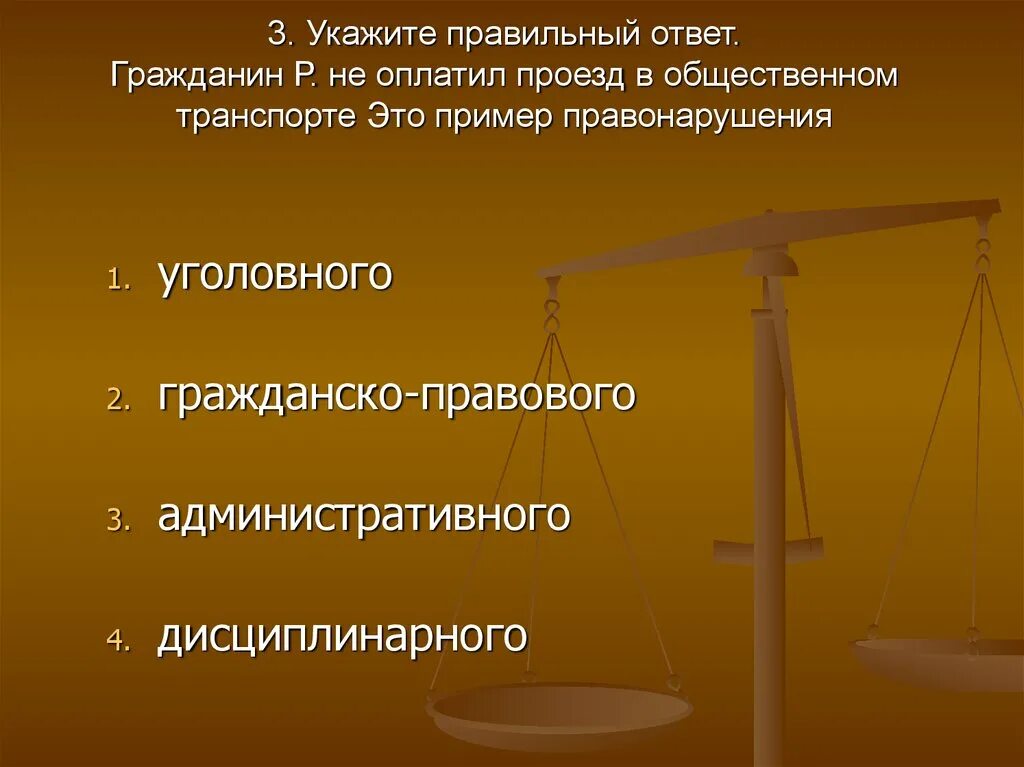 3. Укажите правильный ответ.
Гражданин Р. не оплатил проезд в общественном транспорте Это пример правонарушения

1. уголовного
2. гражданско-правового
3. административного
4. дисциплинарного